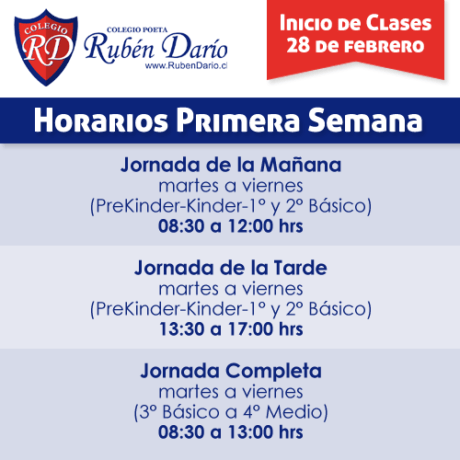 COLEGIO
RD

COLEGIO POETA
Rubén Darío
www.RubenDario.cl

Inicio de Clases
28 de febrero

Horarios Primera Semana

Jornada de la Mañana
martes a viernes
(PreKinder-Kinder-1º y 2º Básico)
08:30 a 12:00 hrs

Jornada de la Tarde
martes a viernes
(PreKinder-Kinder-1º y 2º Básico)
13:30 a 17:00 hrs

Jornada Completa
martes a viernes
(3º Básico a 4º Medio)
08:30 a 13:00 hrs